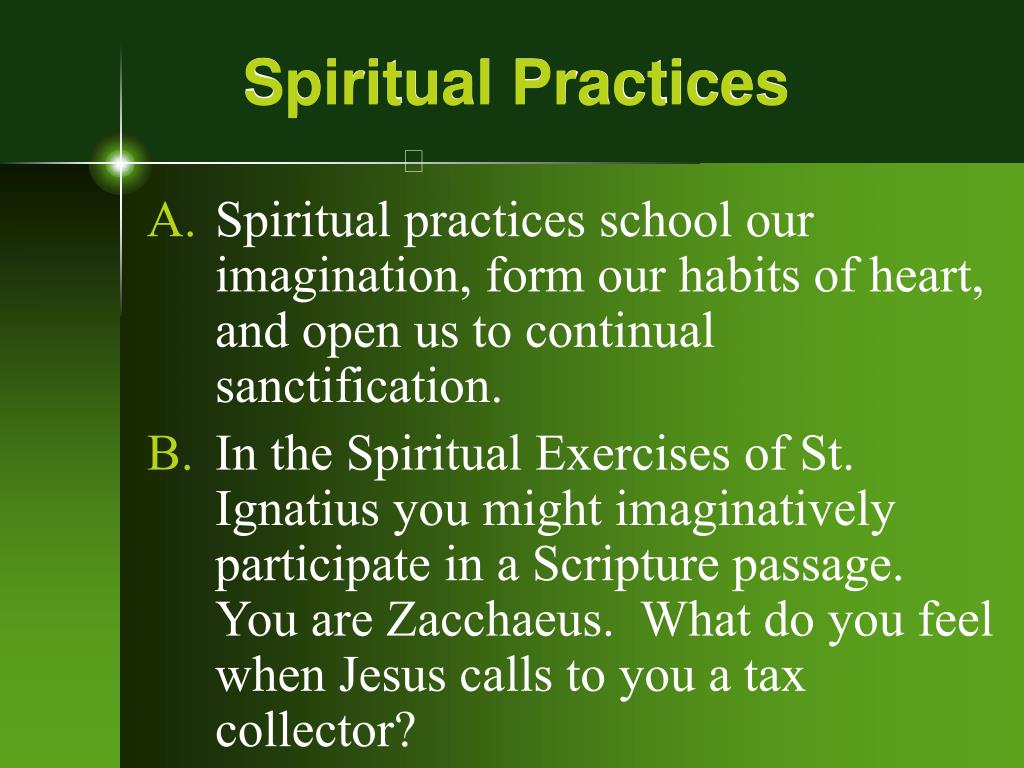 Spiritual Practices

A. Spiritual practices school our imagination, form our habits of heart, and open us to continual sanctification.

B. In the Spiritual Exercises of St. Ignatius you might imaginatively participate in a Scripture passage. You are Zacchaeus. What do you feel when Jesus calls to you a tax collector?